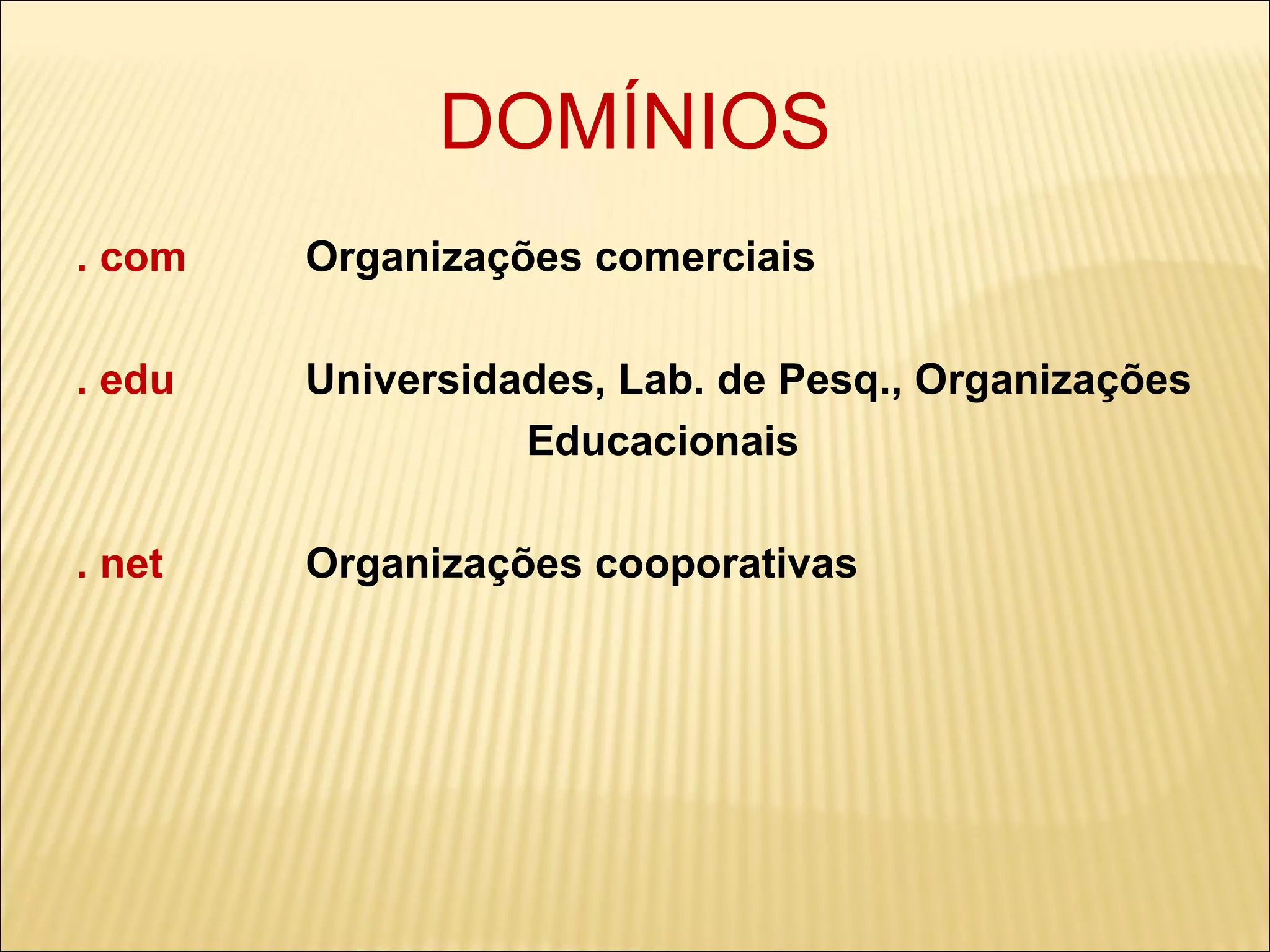 DOMÍNIOS

. com Organizações comerciais

. edu Universidades, Lab. de Pesq., Organizações Educacionais

. net Organizações cooporativas